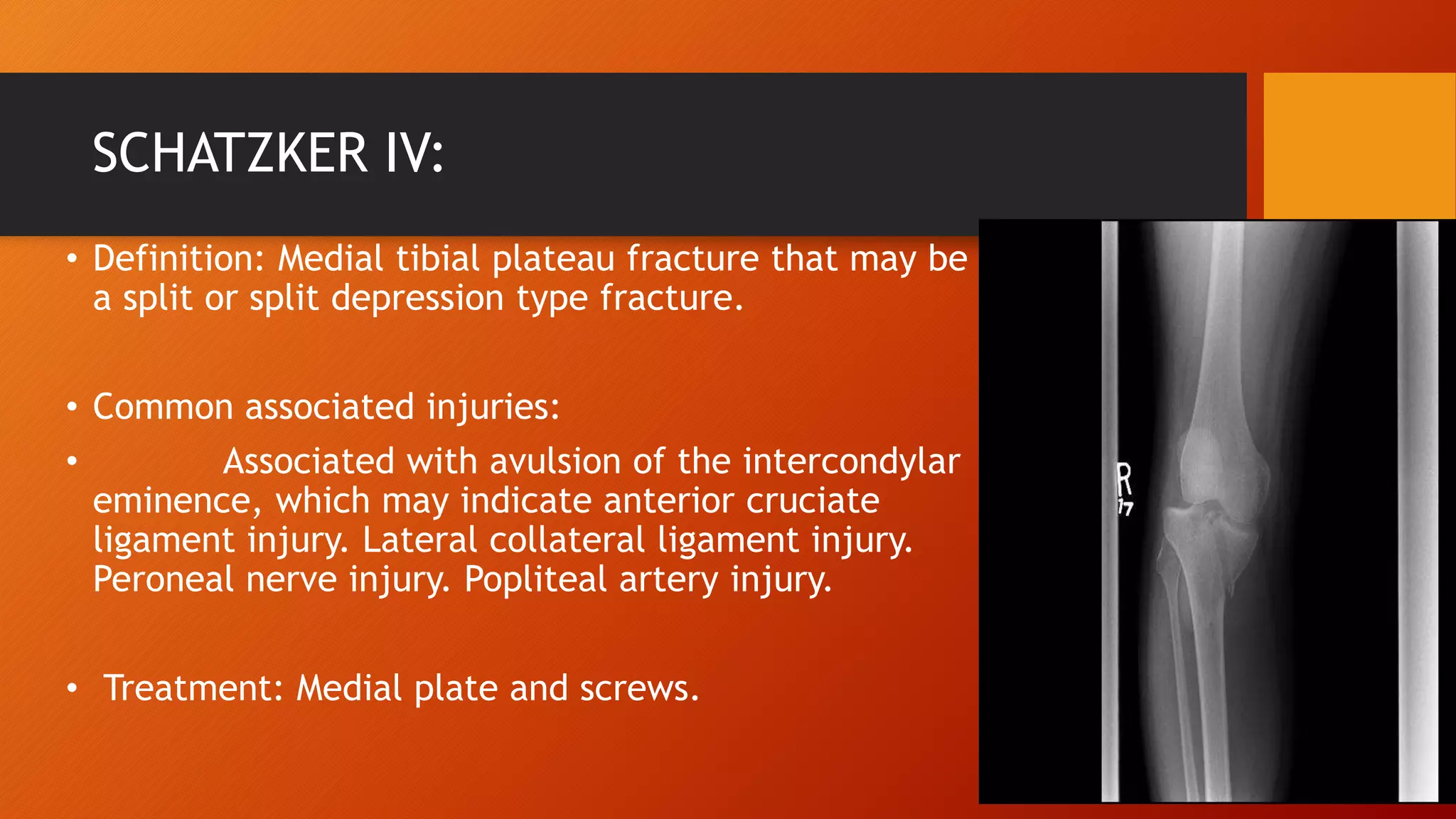 SCHATZKER IV:

• Definition: Medial tibial plateau fracture that may be a split or split depression type fracture.

• Common associated injuries:

• Associated with avulsion of the intercondylar eminence, which may indicate anterior cruciate ligament injury. Lateral collateral ligament injury. Peroneal nerve injury. Popliteal artery injury.

• Treatment: Medial plate and screws.

R
17